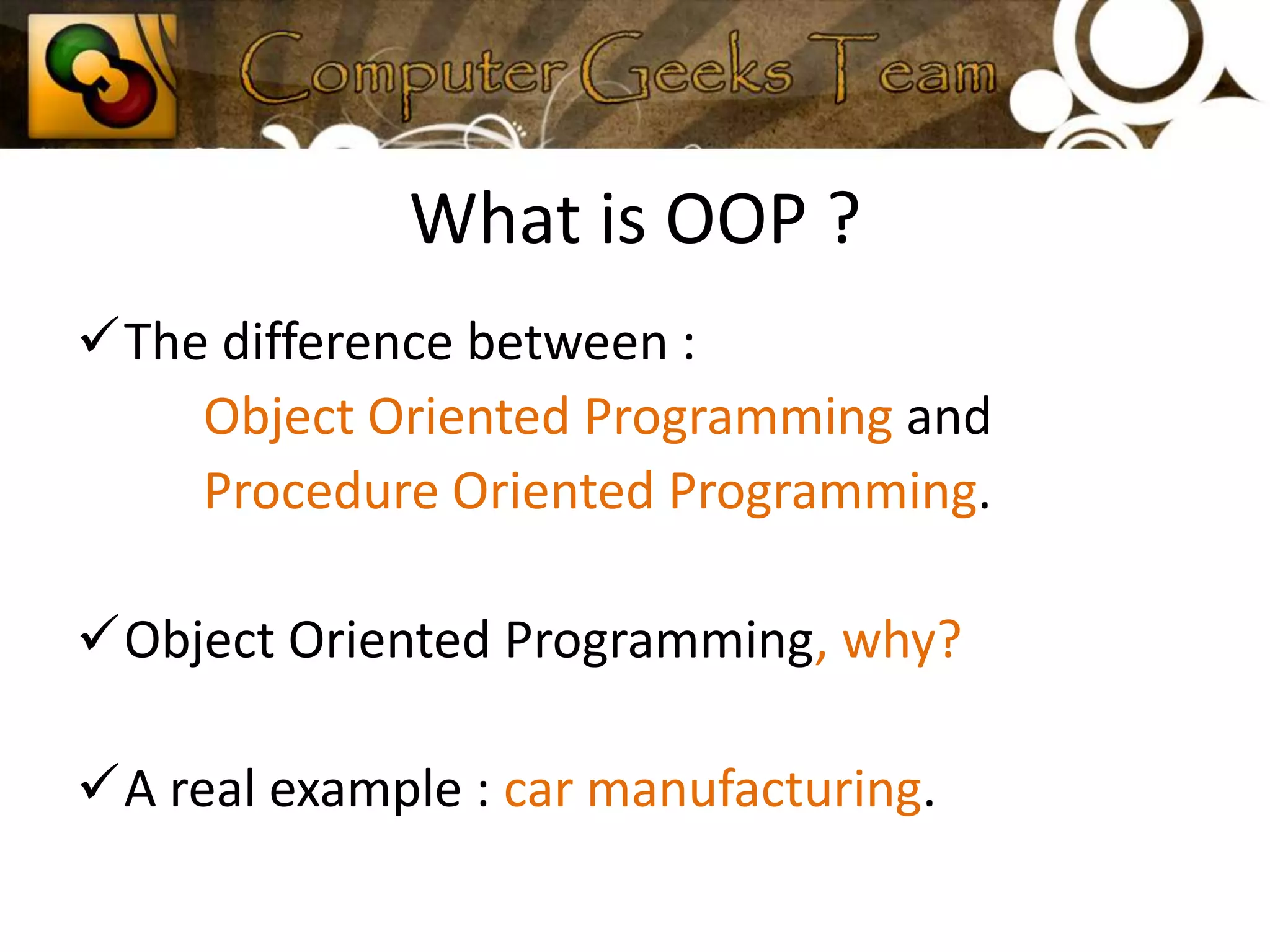 Computer Geeks Team

What is OOP ?

✓The difference between :
Object Oriented Programming and Procedure Oriented Programming.

✓Object Oriented Programming, why?

✓A real example : car manufacturing.